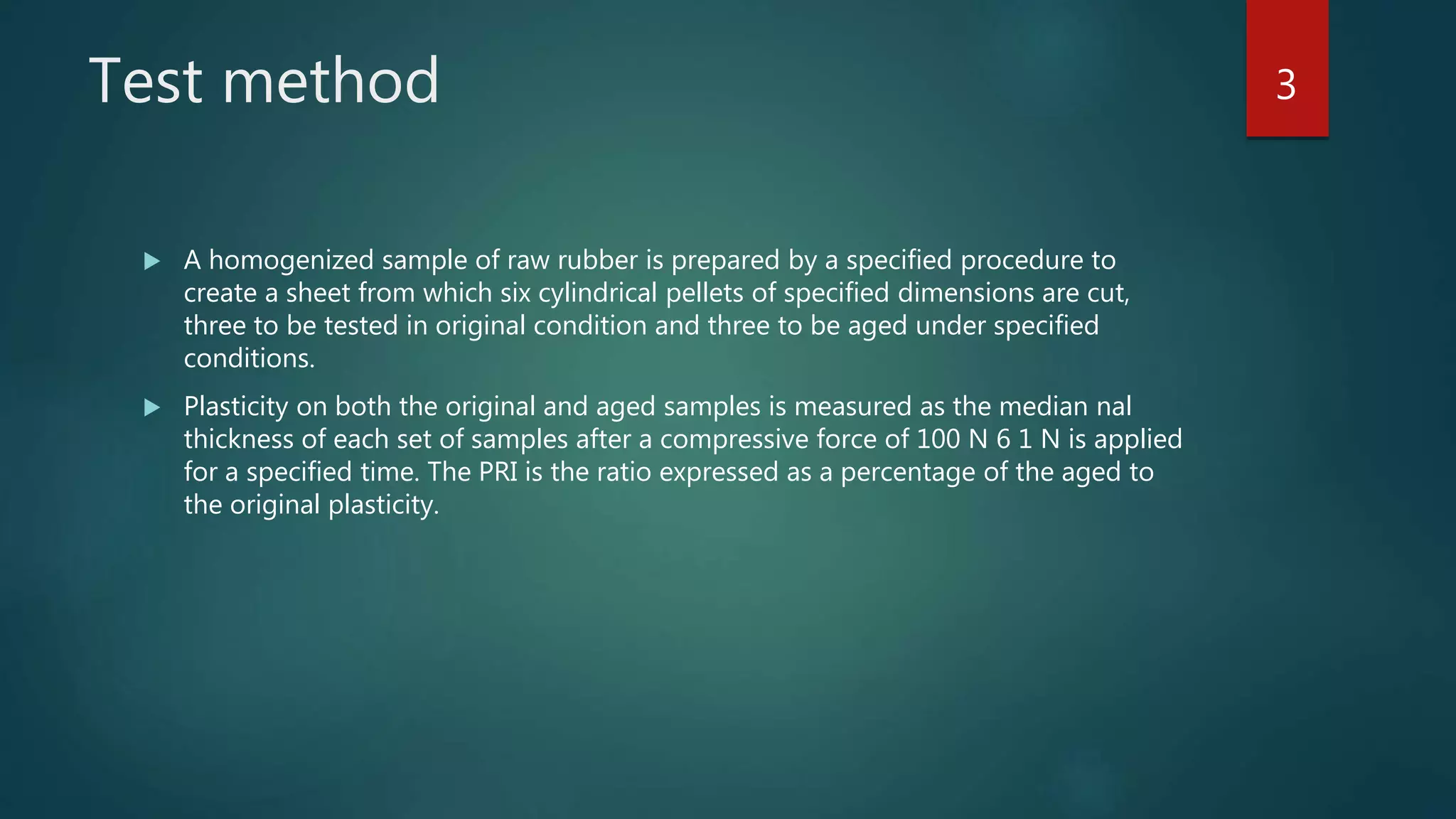 Test method

3

▶ A homogenized sample of raw rubber is prepared by a specified procedure to create a sheet from which six cylindrical pellets of specified dimensions are cut, three to be tested in original condition and three to be aged under specified conditions.

▶ Plasticity on both the original and aged samples is measured as the median nal thickness of each set of samples after a compressive force of 100 N 6 1 N is applied for a specified time. The PRI is the ratio expressed as a percentage of the aged to the original plasticity.